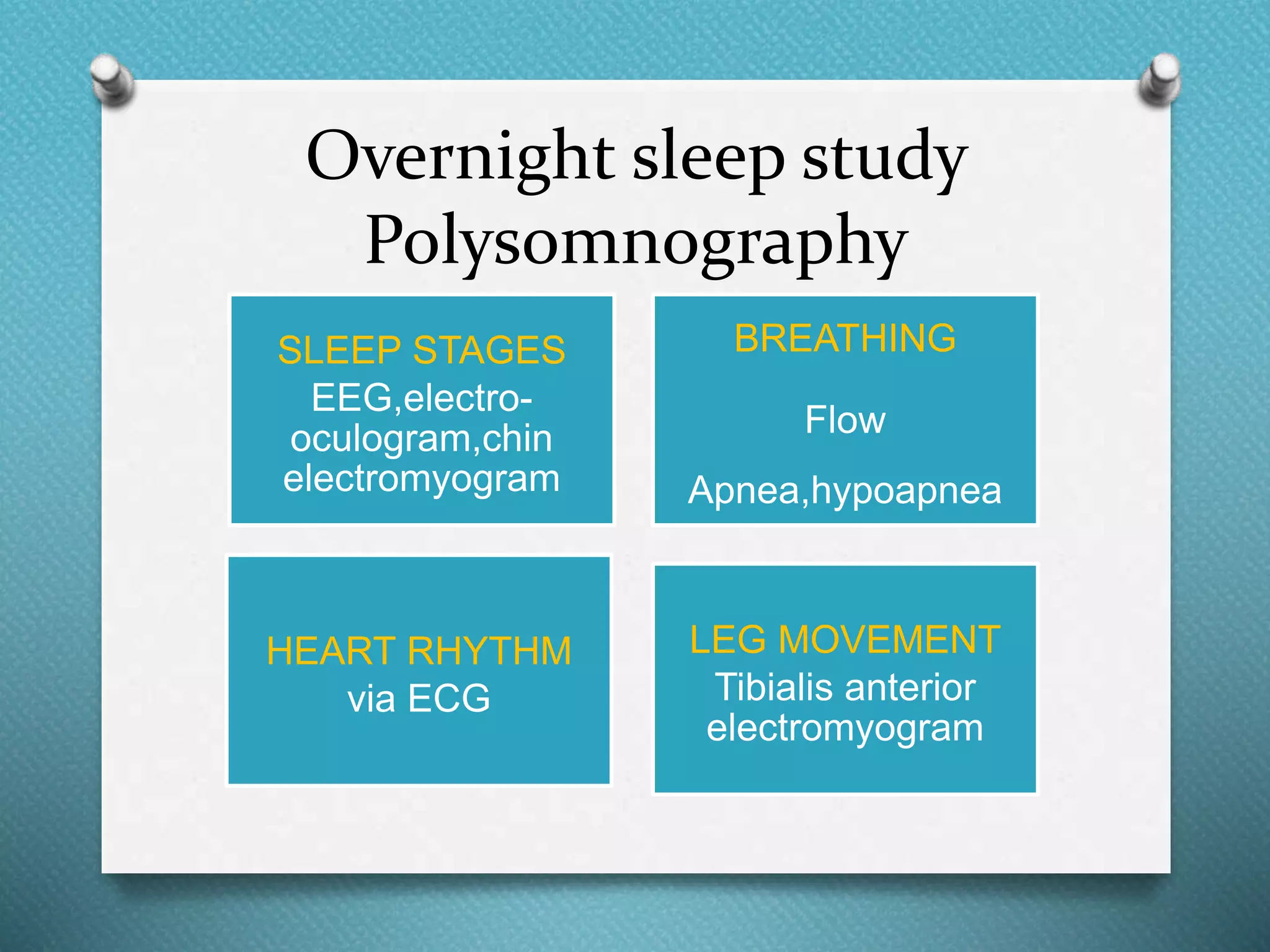 Overnight sleep study
Polysomnography

SLEEP STAGES
EEG,electro-oculogram,chin electromyogram

BREATHING

Flow

Apnea,hypoapnea

HEART RHYTHM
via ECG

LEG MOVEMENT
Tibialis anterior electromyogram